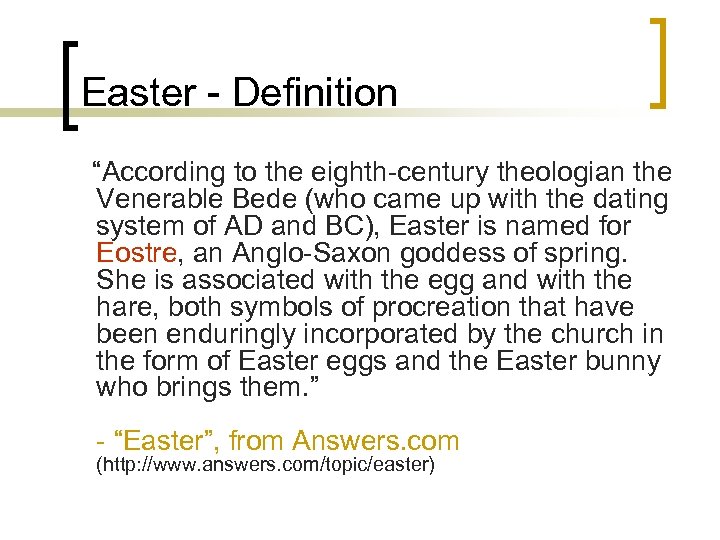 Easter - Definition

“According to the eighth-century theologian the Venerable Bede (who came up with the dating system of AD and BC), Easter is named for Eostre, an Anglo-Saxon goddess of spring. She is associated with the egg and with the hare, both symbols of procreation that have been enduringly incorporated by the church in the form of Easter eggs and the Easter bunny who brings them.”

- “Easter”, from Answers.com
(http://www.answers.com/topic/easter)